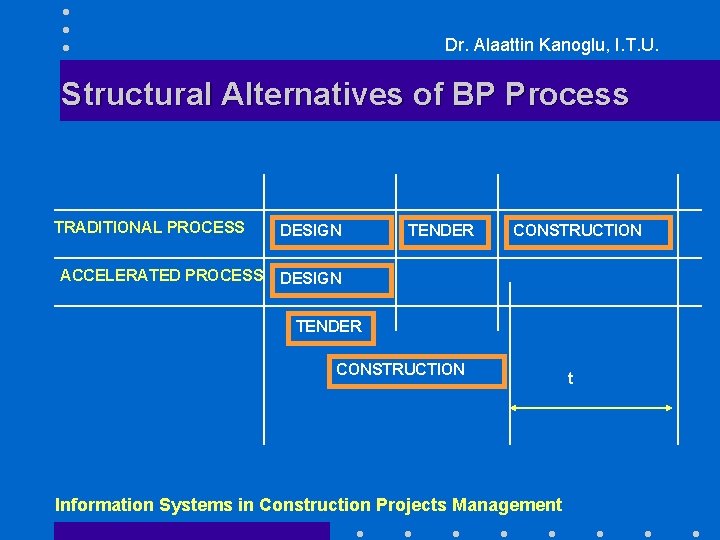 Dr. Alaattin Kanoglu, I.T.U.

Structural Alternatives of BP Process

TRADITIONAL PROCESS

DESIGN

TENDER

CONSTRUCTION

ACCELERATED PROCESS

DESIGN

TENDER

CONSTRUCTION

t

Information Systems in Construction Projects Management